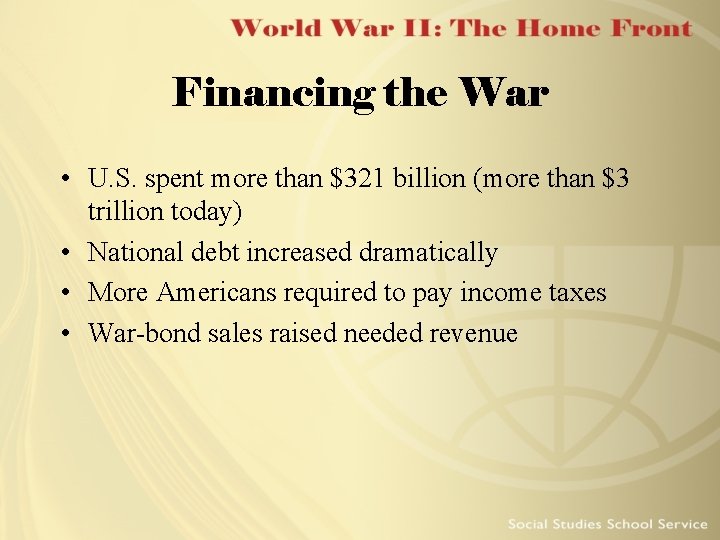 World War II: The Home Front

Financing the War

• U.S. spent more than \$321 billion (more than \$3 trillion today)
• National debt increased dramatically
• More Americans required to pay income taxes
• War-bond sales raised needed revenue

Social Studies School Service